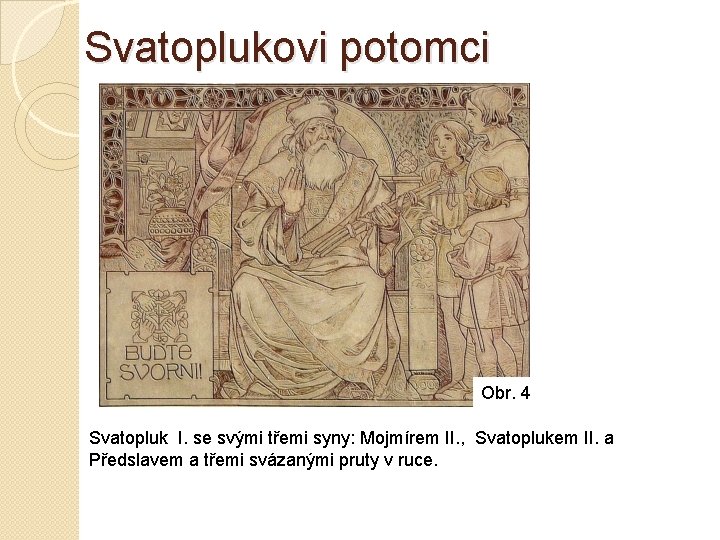 Svatoplukovi potomci

BUĎTE SVORNI!

Obr. 4

Svatopluk I. se svými třemi syny: Mojmírem II., Svatoplukem II. a Předslavem a třemi svázanými pruty v ruce.